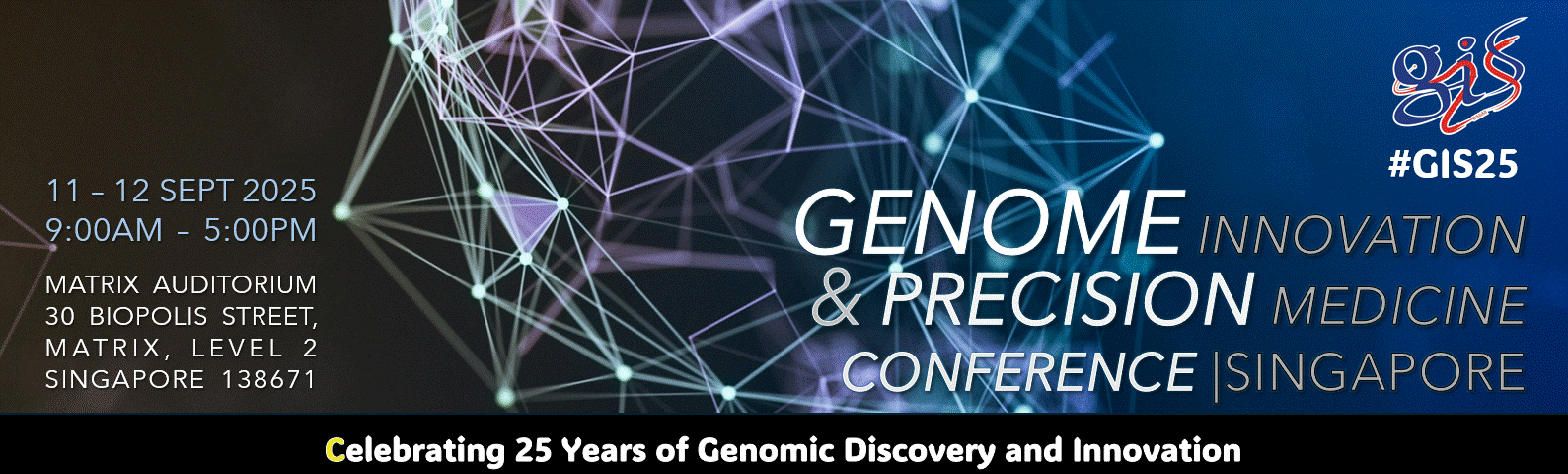 11 – 12 SEPT 2025
9:00AM – 5:00PM

MATRIX AUDITORIUM
30 BIOPOLIS STREET,
MATRIX, LEVEL 2
SINGAPORE 138671

gis

#GIS25

GENOME INNOVATION
& PRECISION MEDICINE
CONFERENCE |SINGAPORE

Celebrating 25 Years of Genomic Discovery and Innovation